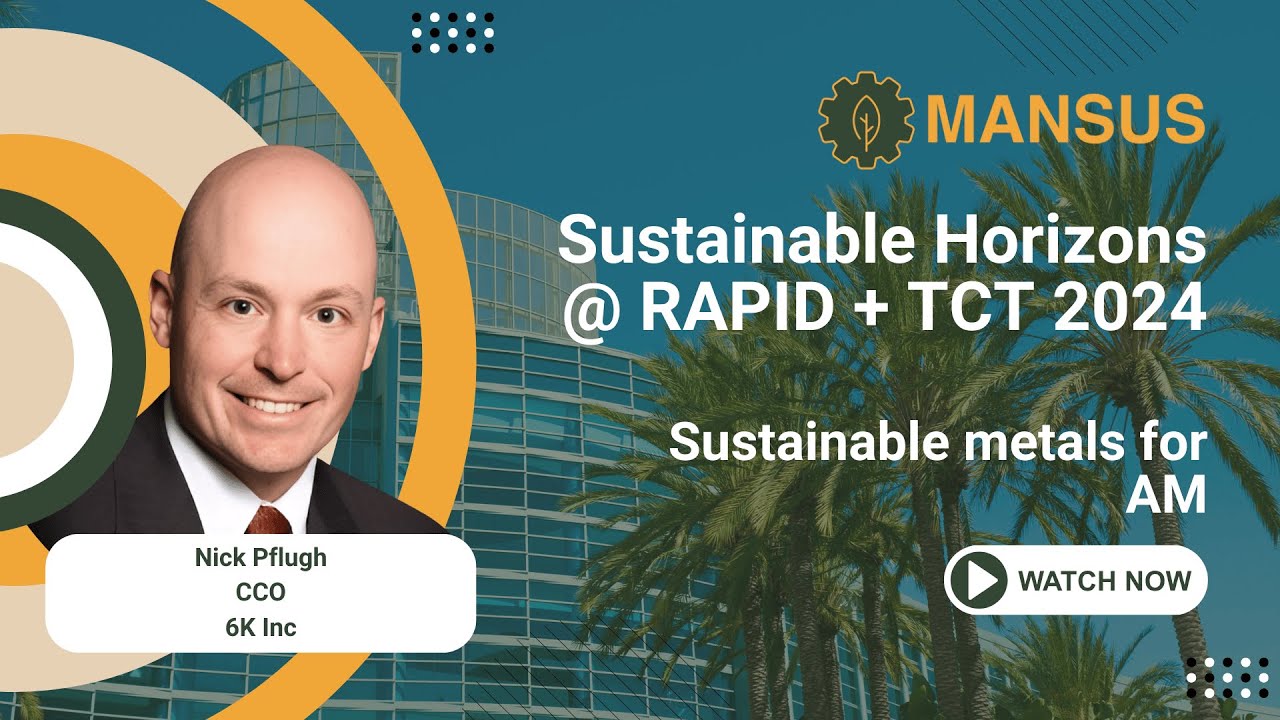 MANSUS

Sustainable Horizons @ RAPID + TCT 2024

Sustainable metals for AM

WATCH NOW

Nick Pflugh
CCO
6K Inc